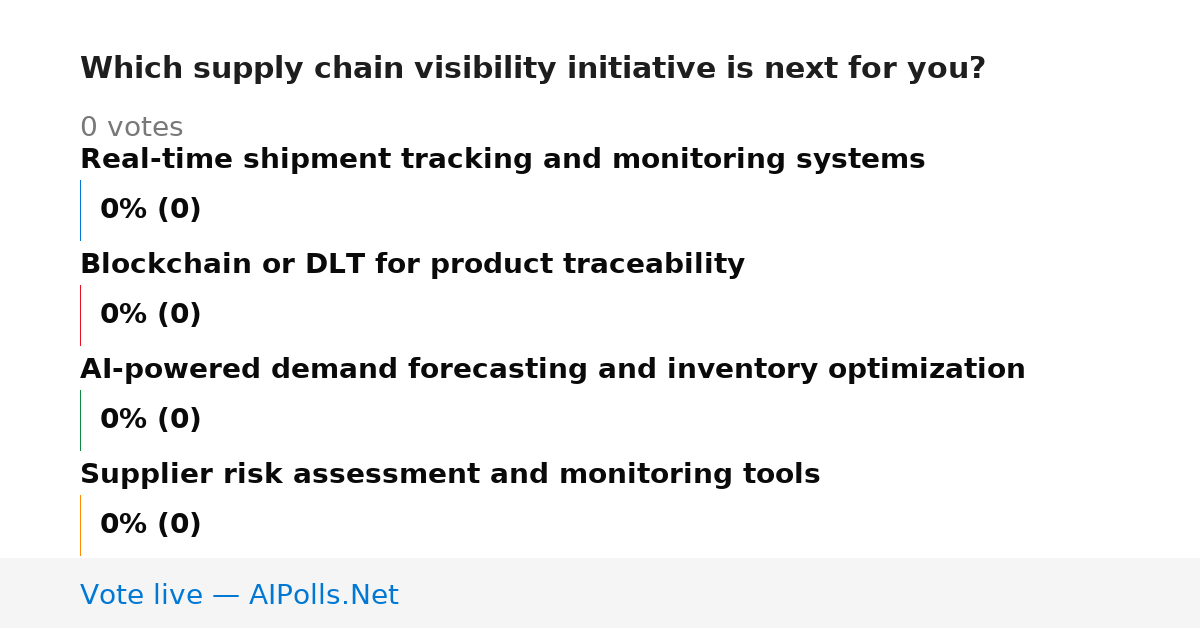 Which supply chain visibility initiative is next for you?

0 votes

Real-time shipment tracking and monitoring systems

0% (0)

Blockchain or DLT for product traceability

0% (0)

AI-powered demand forecasting and inventory optimization

0% (0)

Supplier risk assessment and monitoring tools

0% (0)

Vote live — AIPolls.Net